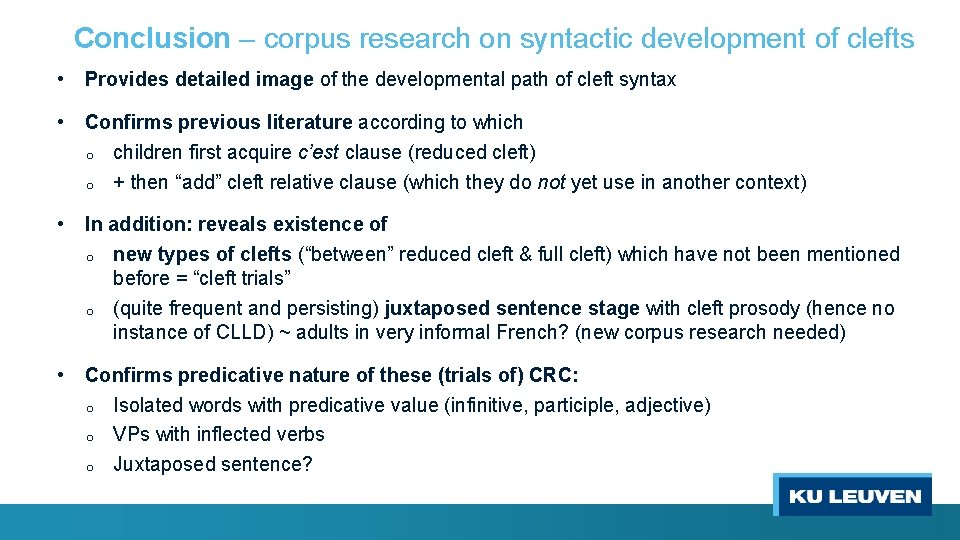 Conclusion – corpus research on syntactic development of clefts

• Provides detailed image of the developmental path of cleft syntax

• Confirms previous literature according to which
  o children first acquire c'est clause (reduced cleft)
  o + then "add" cleft relative clause (which they do not yet use in another context)

• In addition: reveals existence of
  o new types of clefts ("between" reduced cleft & full cleft) which have not been mentioned before = "cleft trials"
  o (quite frequent and persisting) juxtaposed sentence stage with cleft prosody (hence no instance of CLLD) ~ adults in very informal French? (new corpus research needed)

• Confirms predicative nature of these (trials of) CRC:
  o Isolated words with predicative value (infinitive, participle, adjective)
  o VPs with inflected verbs
  o Juxtaposed sentence?

KU LEUVEN